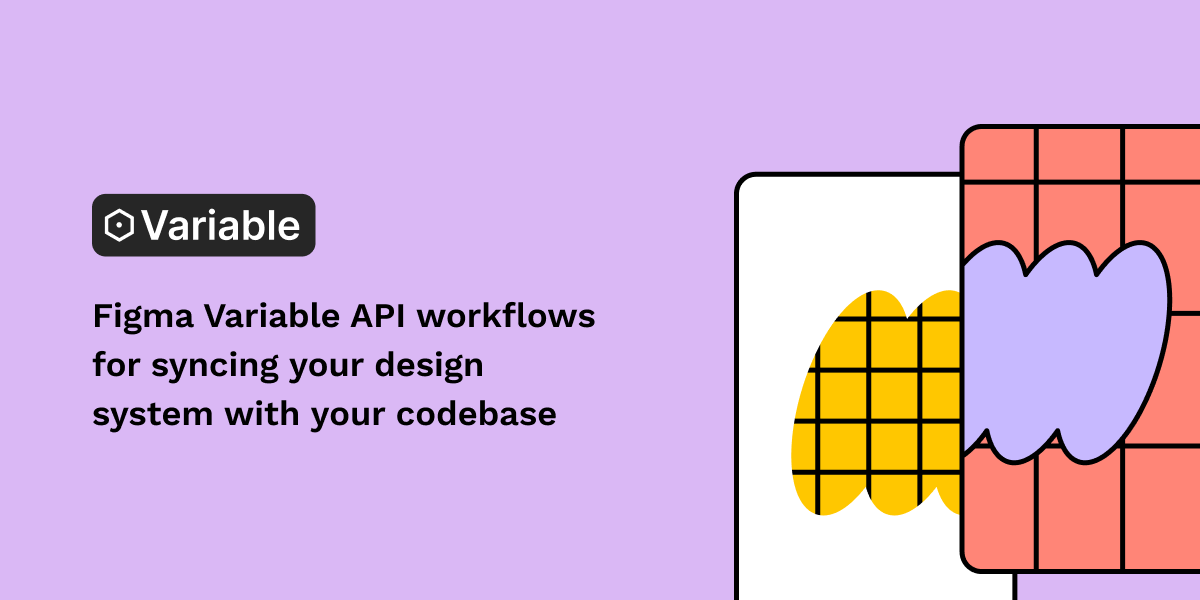 Variable

Figma Variable API workflows for syncing your design system with your codebase